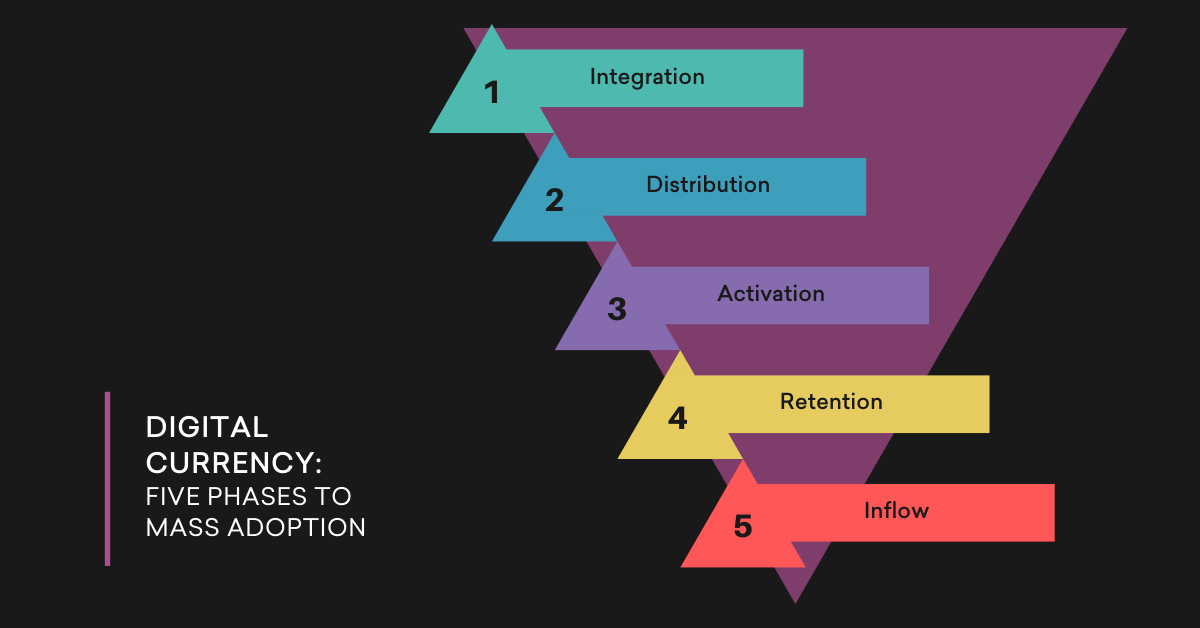 1 Integration

2 Distribution

3 Activation

4 Retention

5 Inflow

DIGITAL CURRENCY:
FIVE PHASES TO MASS ADOPTION